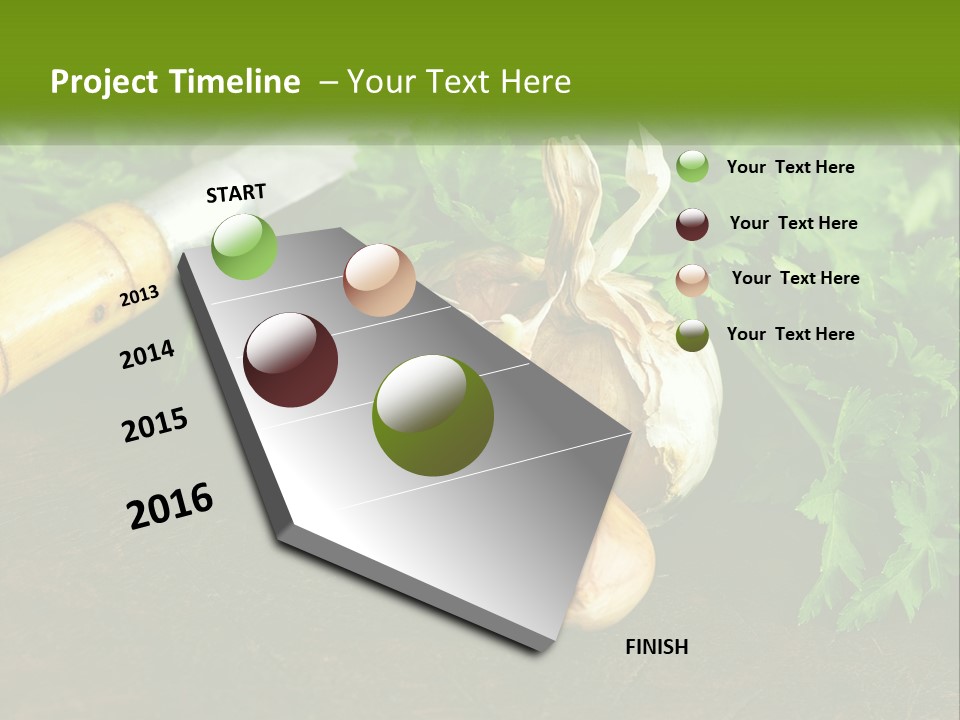 Project Timeline – Your Text Here

START

2013

2014

2015

2016

FINISH

Your Text Here

Your Text Here

Your Text Here

Your Text Here